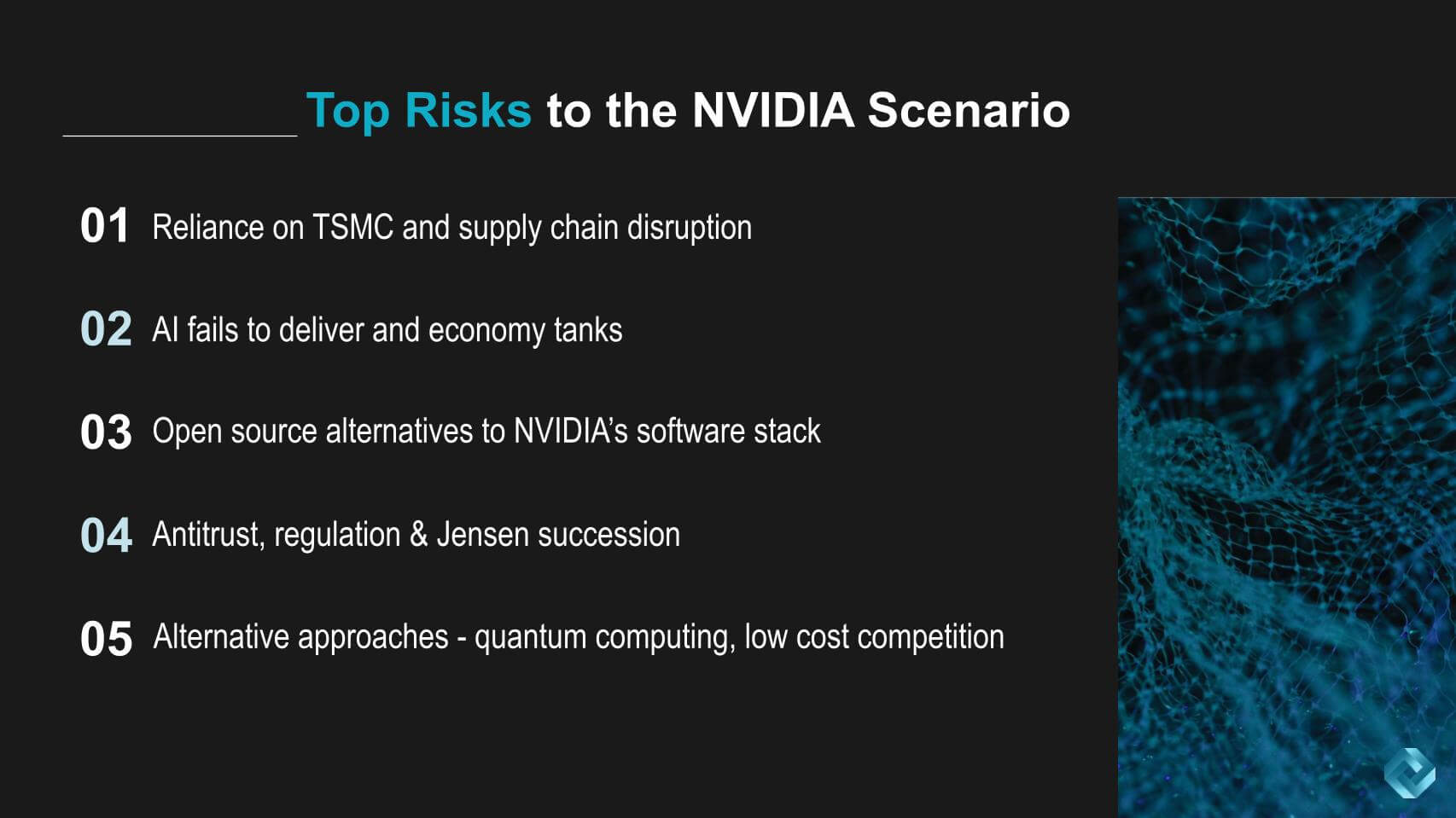 Top Risks to the NVIDIA Scenario

01 Reliance on TSMC and supply chain disruption

02 AI fails to deliver and economy tanks

03 Open source alternatives to NVIDIA's software stack

04 Antitrust, regulation & Jensen succession

05 Alternative approaches - quantum computing, low cost competition